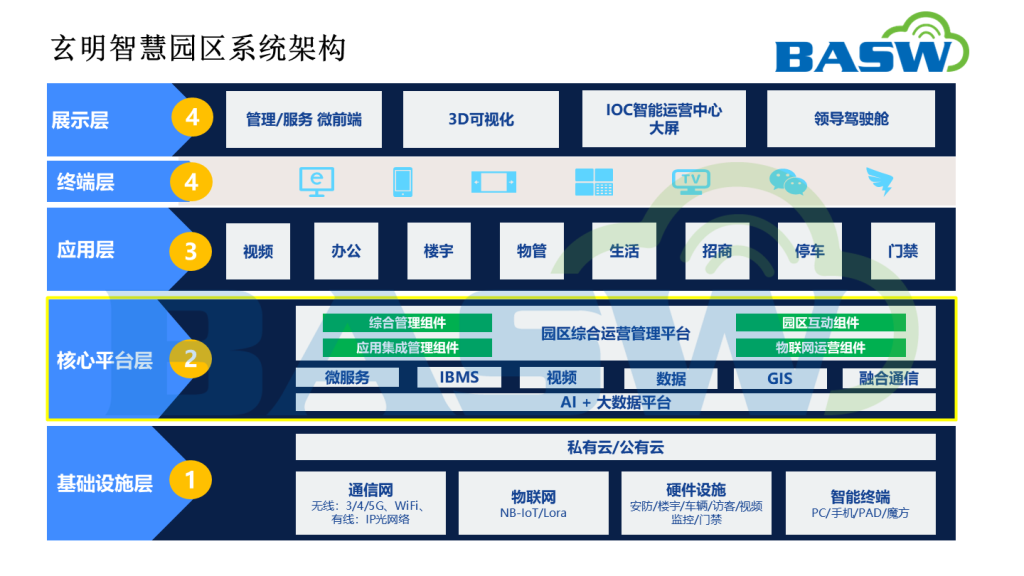 玄明智慧园区系统架构

BASW

展示层 4
管理/服务 微前端
3D可视化
IOC智能运营中心大屏
领导驾驶舱

终端层 4
TV

应用层 3
视频
办公
楼宇
物管
生活
招商
停车
门禁

核心平台层 2
综合管理组件
应用集成管理组件
园区综合运营管理平台
园区互动组件
物联网运营组件
微服务
IBMS
视频
数据
GIS
融合通信
AI + 大数据平台

基础设施层 1
私有云/公有云
通信网
无线：3/4/5G、WiFi、有线：IP光网络
物联网
NB-IoT/Lora
硬件设施
安防/楼宇/车辆/访客/视频监控/门禁
智能终端
PC/手机/PAD/魔方